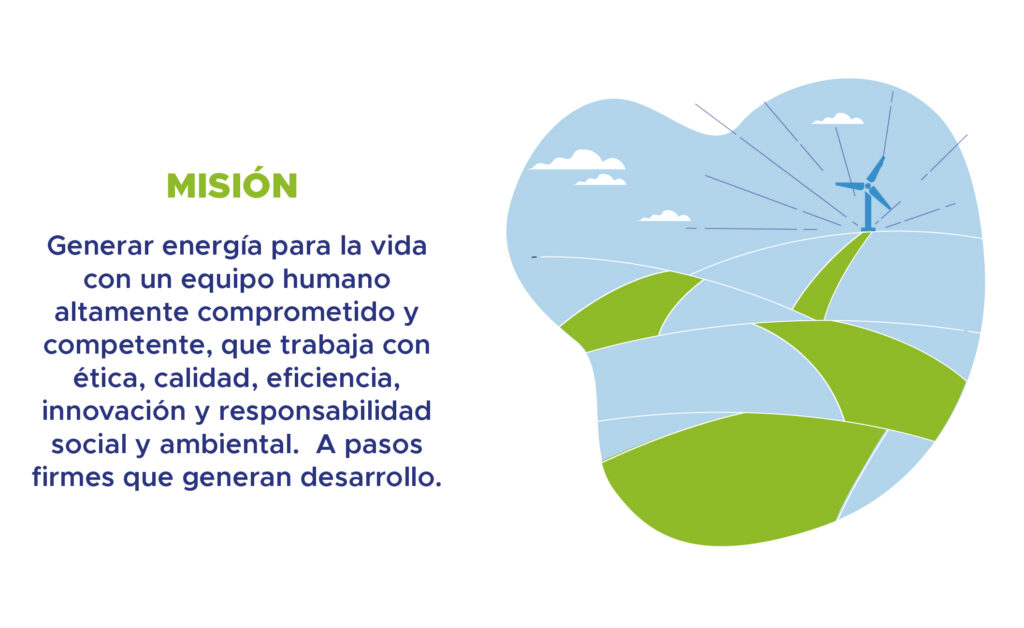 MISIÓN

Generar energía para la vida con un equipo humano altamente comprometido y competente, que trabaja con ética, calidad, eficiencia, innovación y responsabilidad social y ambiental.  A pasos firmes que generan desarrollo.